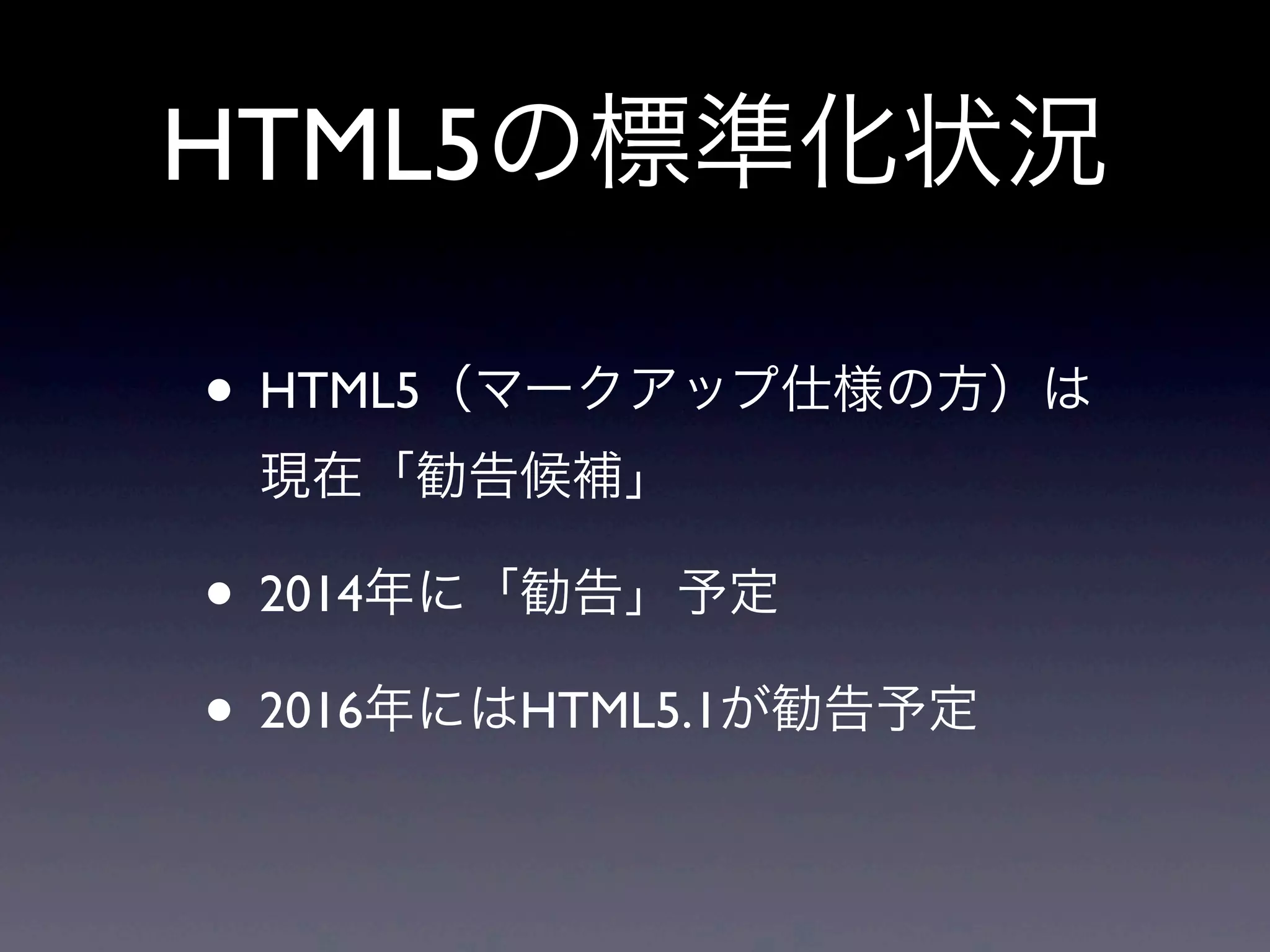 HTML5の標準化状況

• HTML5（マークアップ仕様の方）は現在「勧告候補」

• 2014年に「勧告」予定

• 2016年にはHTML5.1が勧告予定